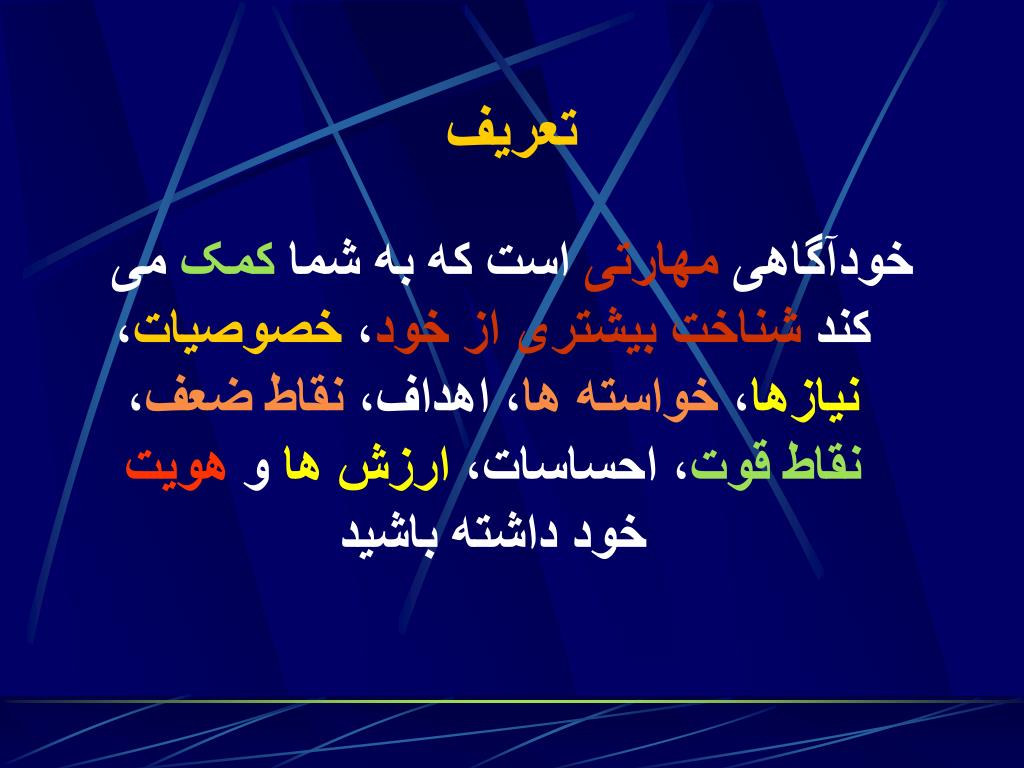 تعریف

خودآگاهی مهارتی است که به شما کمک می کند شناخت بیشتری از خود، خصوصیات، نیازها، خواسته ها، اهداف، نقاط ضعف، نقاط قوت، احساسات، ارزش ها و هویت خود داشته باشید